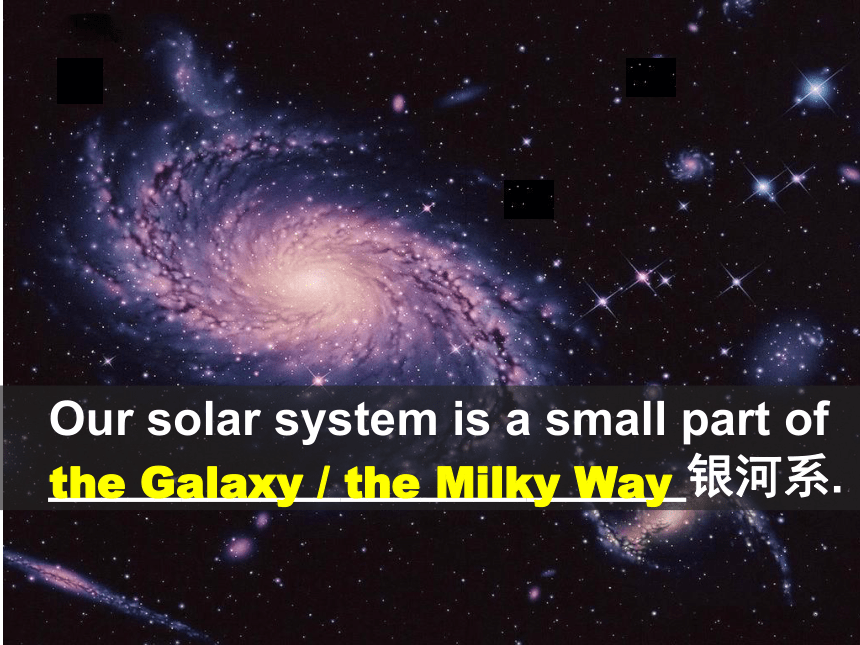 Our solar system is a small part of the Galaxy / the Milky Way 银河系.